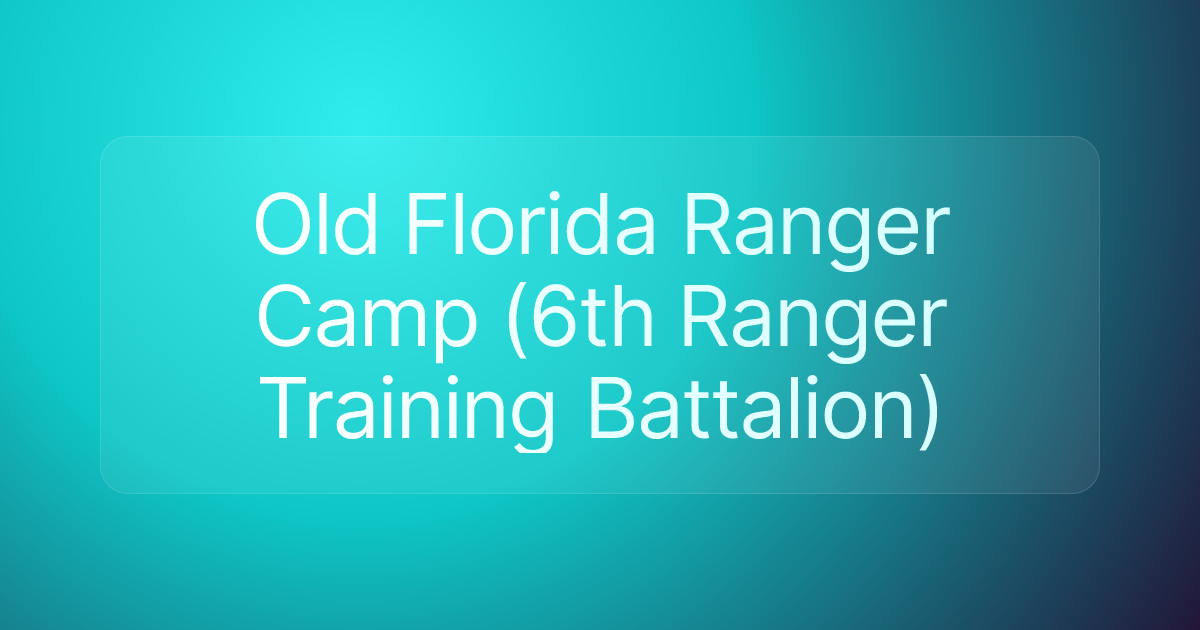 Old Florida Ranger Camp (6th Ranger Training Battalion)